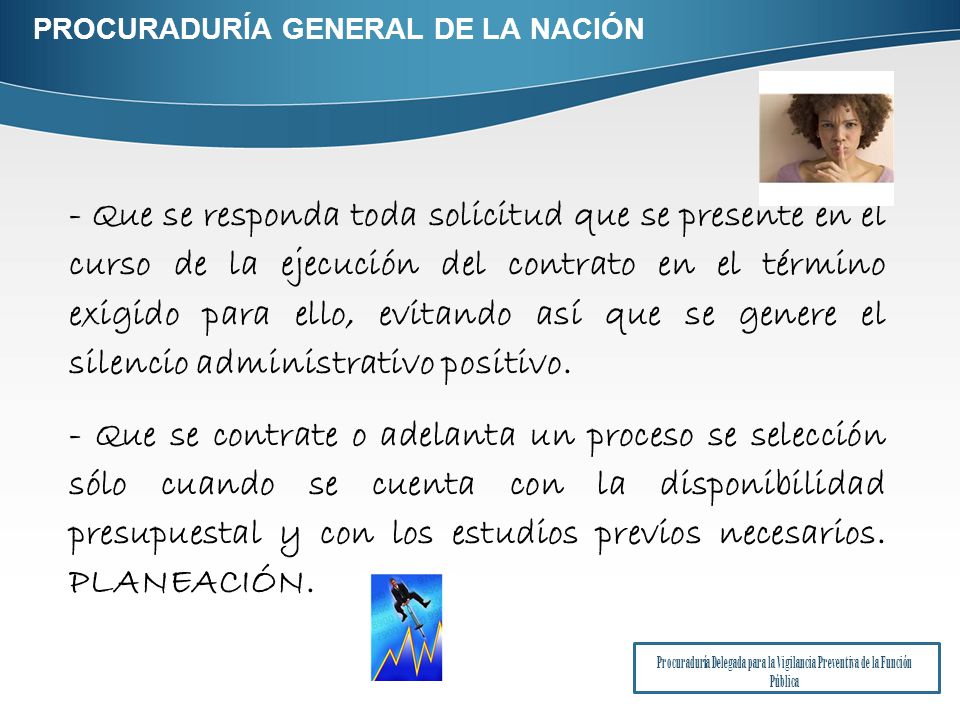 PROCURADURÍA GENERAL DE LA NACIÓN

- Que se responda toda solicitud que se presente en el curso de la ejecución del contrato en el término exigido para ello, evitando así que se genere el silencio administrativo positivo.

- Que se contrate o adelanta un proceso se selección sólo cuando se cuenta con la disponibilidad presupuestal y con los estudios previos necesarios. PLANEACIÓN.

Procuraduría Delegada para la Vigilancia Preventiva de la Función Pública